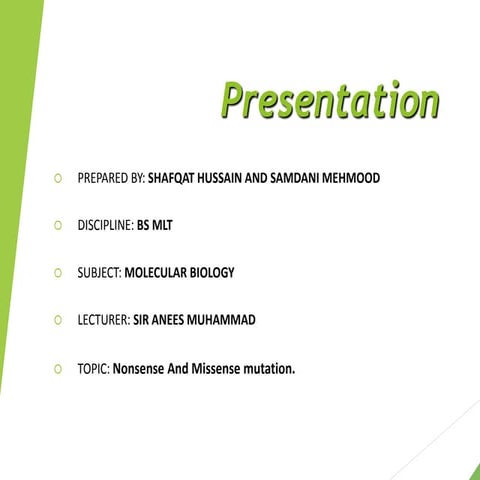 Presentation

PREPARED BY: SHAFQAT HUSSAIN AND SAMDANI MEHMOOD

DISCIPLINE: BS MLT

SUBJECT: MOLECULAR BIOLOGY

LECTURER: SIR ANEES MUHAMMAD

TOPIC: Nonsense And Missense mutation.